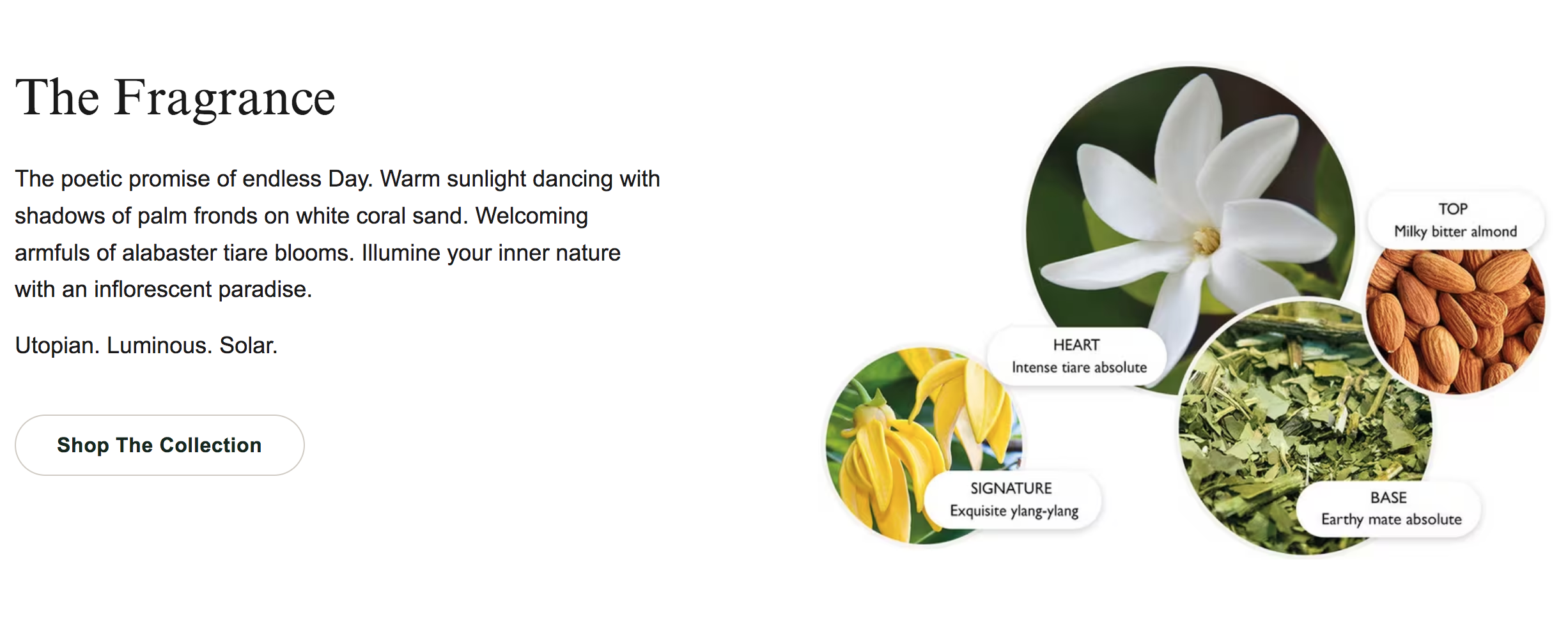 The Fragrance

The poetic promise of endless Day. Warm sunlight dancing with shadows of palm fronds on white coral sand. Welcoming armfuls of alabaster tiare blooms. Illumine your inner nature with an inflorescent paradise.

Utopian. Luminous. Solar.

Shop The Collection

TOP
Milky bitter almond

HEART
Intense tiare absolute

SIGNATURE
Exquisite ylang-ylang

BASE
Earthy mate absolute